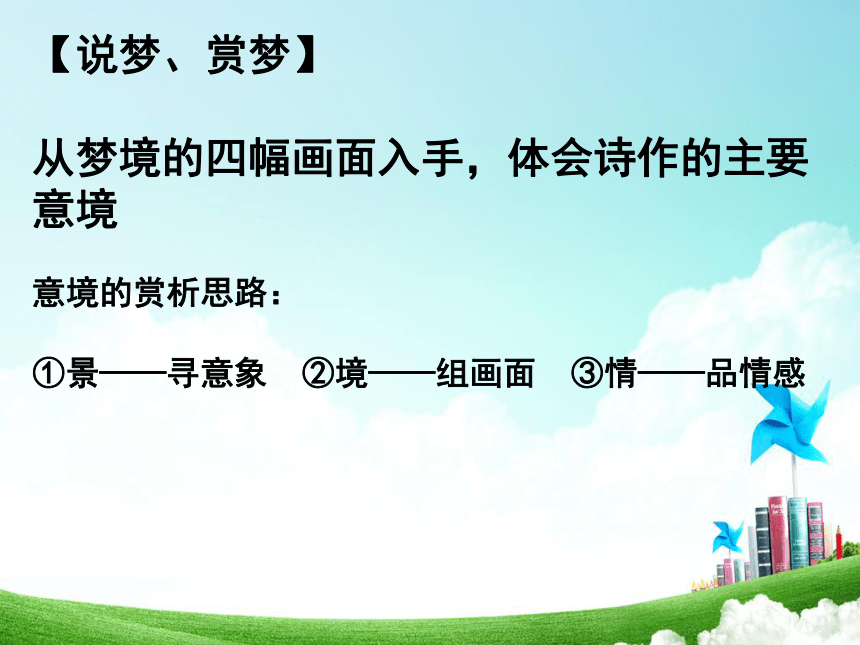 【说梦、赏梦】

从梦境的四幅画面入手，体会诗作的主要意境

意境的赏析思路：

①景——寻意象　②境——组画面　③情——品情感